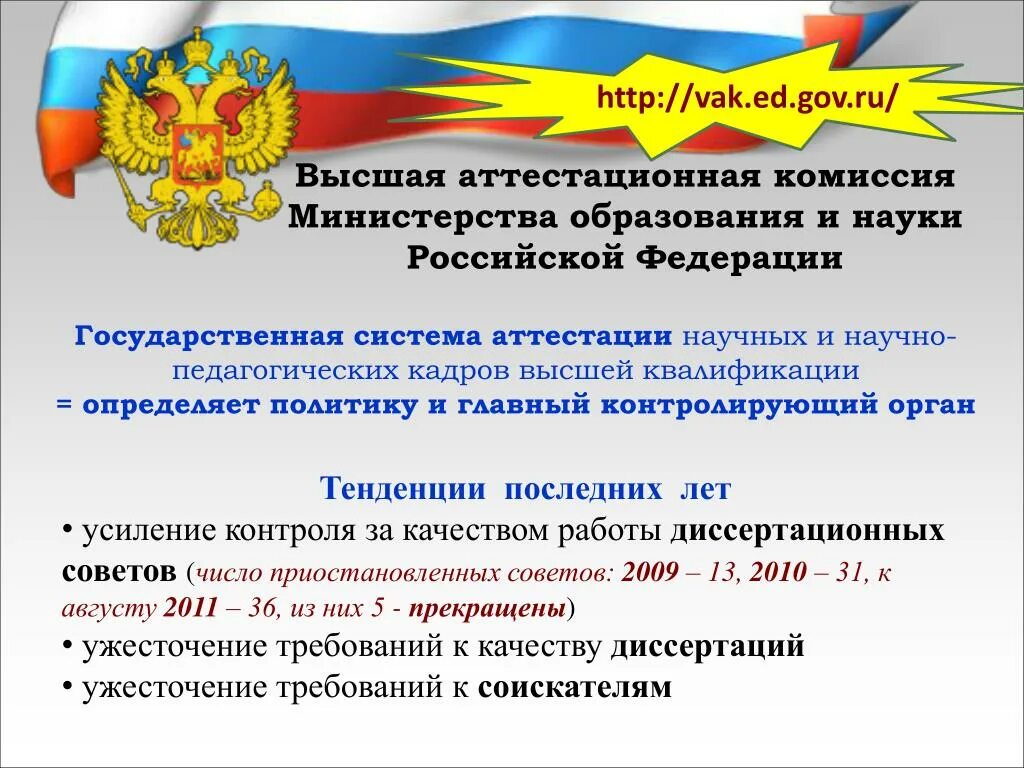 http://vak.ed.gov.ru/

Высшая аттестационная комиссия Министерства образования и науки Российской Федерации

Государственная система аттестации научных и научно-педагогических кадров высшей квалификации
= определяет политику и главный контролирующий орган

Тенденции последних лет
• усиление контроля за качеством работы диссертационных советов (число приостановленных советов: 2009 – 13, 2010 – 31, к августу 2011 – 36, из них 5 - прекращены)
• ужесточение требований к качеству диссертаций
• ужесточение требований к соискателям